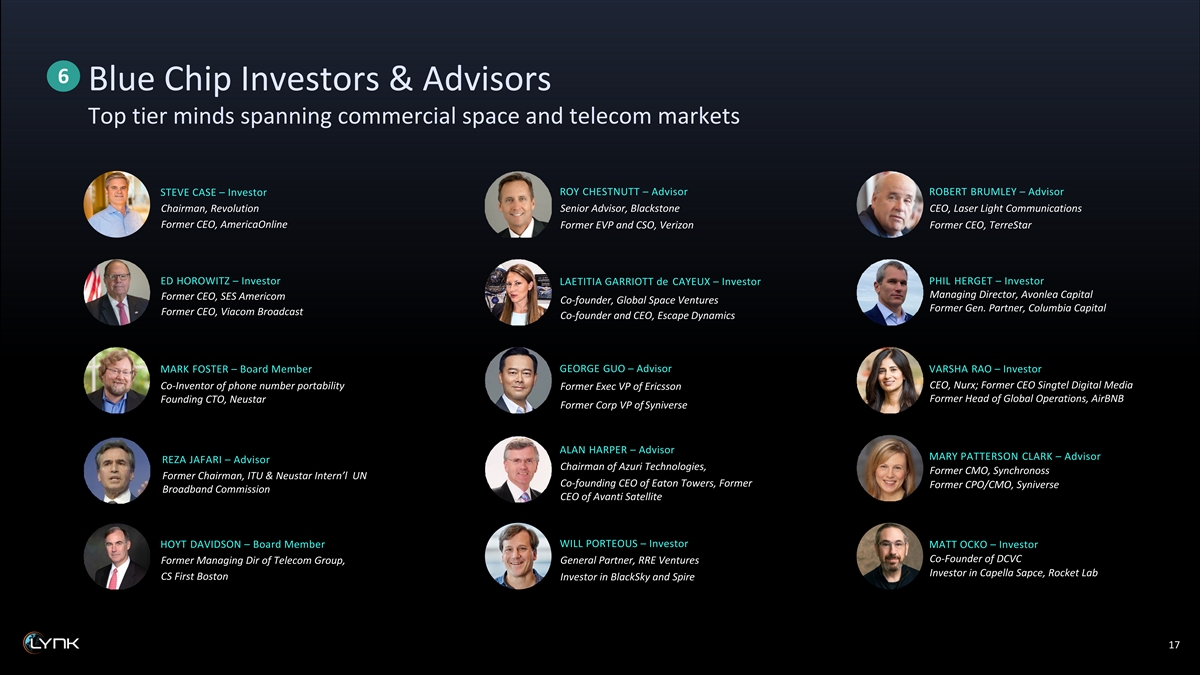 6 Blue Chip Investors & Advisors

Top tier minds spanning commercial space and telecom markets

STEVE CASE – Investor
Chairman, Revolution
Former CEO, AmericaOnline

ED HOROWITZ – Investor
Former CEO, SES Americom
Former CEO, Viacom Broadcast

MARK FOSTER – Board Member
Co-Inventor of phone number portability
Founding CTO, Neustar

REZA JAFARI – Advisor
Former Chairman, ITU & Neustar Intern'l UN Broadband Commission

HOYT DAVIDSON – Board Member
Former Managing Dir of Telecom Group, CS First Boston

ROY CHESTNUTT – Advisor
Senior Advisor, Blackstone
Former EVP and CSO, Verizon

LAETITIA GARRIOTT de CAYEUX – Investor
Co-founder, Global Space Ventures
Co-founder and CEO, Escape Dynamics

GEORGE GUO – Advisor
Former Exec VP of Ericsson
Former Corp VP of Syniverse

ALAN HARPER – Advisor
Chairman of Azuri Technologies,
Co-founding CEO of Eaton Towers, Former CEO of Avanti Satellite

WILL PORTEOUS – Investor
General Partner, RRE Ventures
Investor in BlackSky and Spire

ROBERT BRUMLEY – Advisor
CEO, Laser Light Communications
Former CEO, TerreStar

PHIL HERGET – Investor
Managing Director, Avonlea Capital
Former Gen. Partner, Columbia Capital

VARSHA RAO – Investor
CEO, Nurx; Former CEO Singtel Digital Media
Former Head of Global Operations, AirBNB

MARY PATTERSON CLARK – Advisor
Former CMO, Synchronoss
Former CPO/CMO, Syniverse

MATT OCKO – Investor
Co-Founder of DCVC
Investor in Capella Sapce, Rocket Lab

LYNK

17